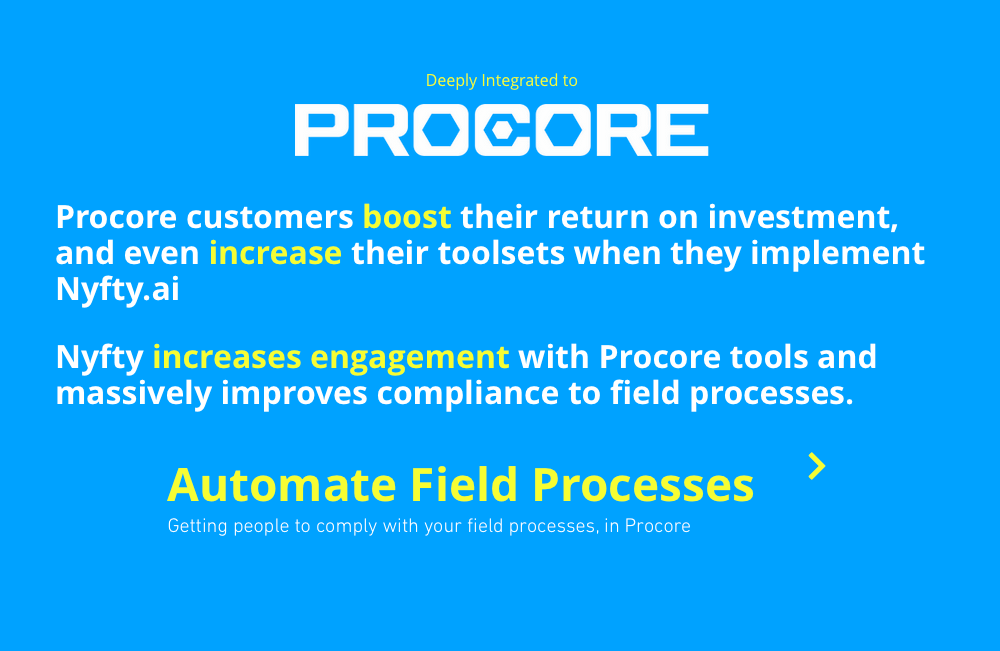 Deeply Integrated to

PROCORE

Procore customers boost their return on investment, and even increase their toolsets when they implement Nyfty.ai

Nyfty increases engagement with Procore tools and massively improves compliance to field processes.

Automate Field Processes

Getting people to comply with your field processes, in Procore